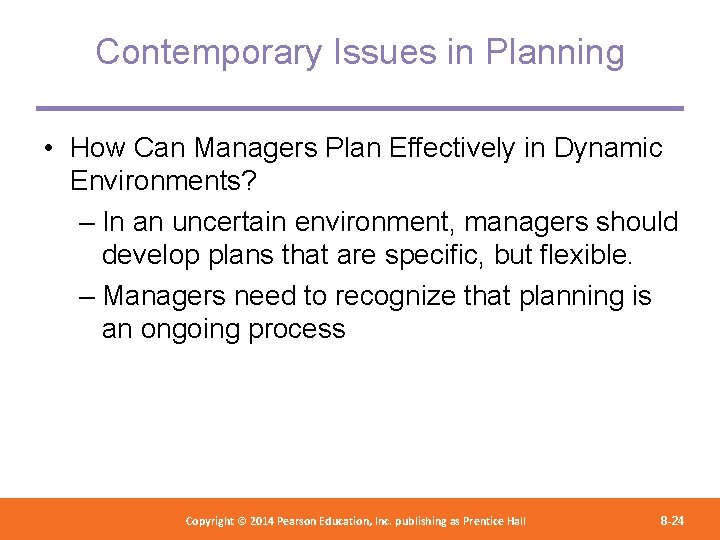 Contemporary Issues in Planning

• How Can Managers Plan Effectively in Dynamic Environments?

– In an uncertain environment, managers should develop plans that are specific, but flexible.

– Managers need to recognize that planning is an ongoing process

Copyright © 2014 Pearson Education, Inc. publishing as Prentice Hall

8-24